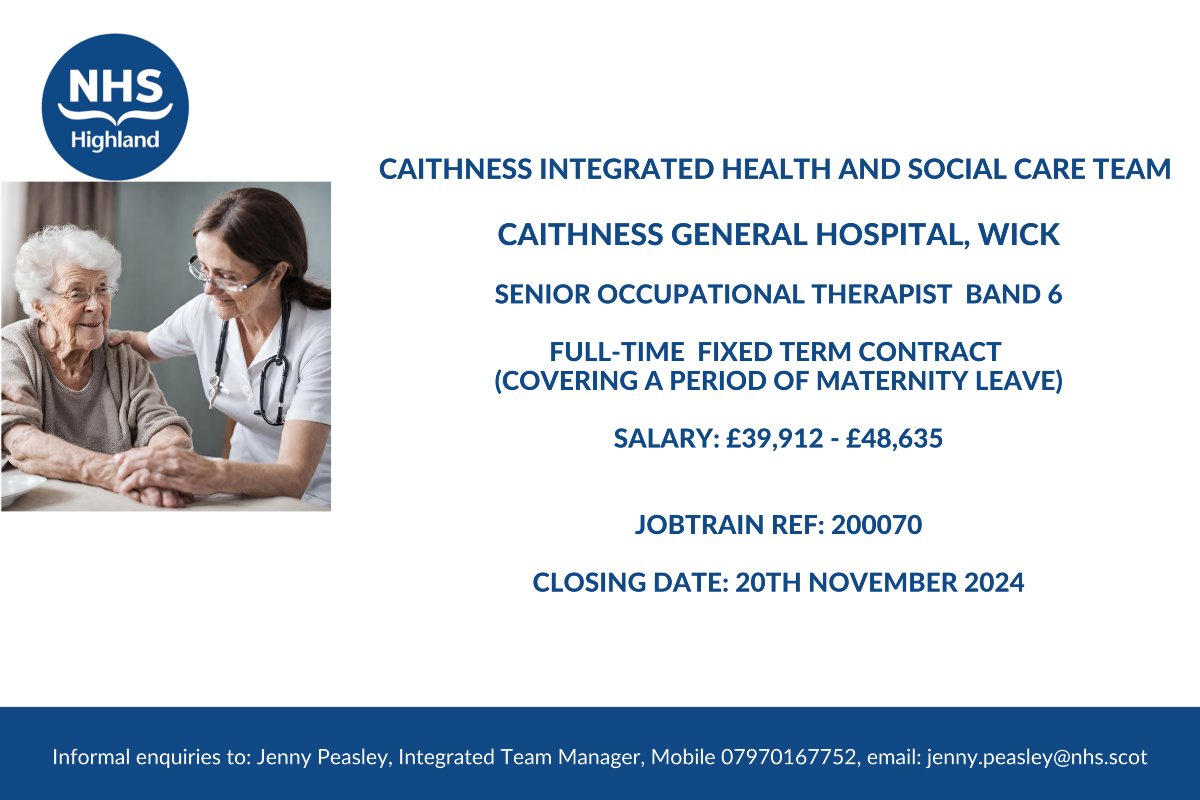 NHS
Highland

CAITHNESS INTEGRATED HEALTH AND SOCIAL CARE TEAM

CAITHNESS GENERAL HOSPITAL, WICK

SENIOR OCCUPATIONAL THERAPIST BAND 6

FULL-TIME FIXED TERM CONTRACT
(COVERING A PERIOD OF MATERNITY LEAVE)

SALARY: £39,912 - £48,635

JOBTRAIN REF: 200070

CLOSING DATE: 20TH NOVEMBER 2024

Informal enquiries to: Jenny Peasley, Integrated Team Manager, Mobile 07970167752, email: jenny.peasley@nhs.scot